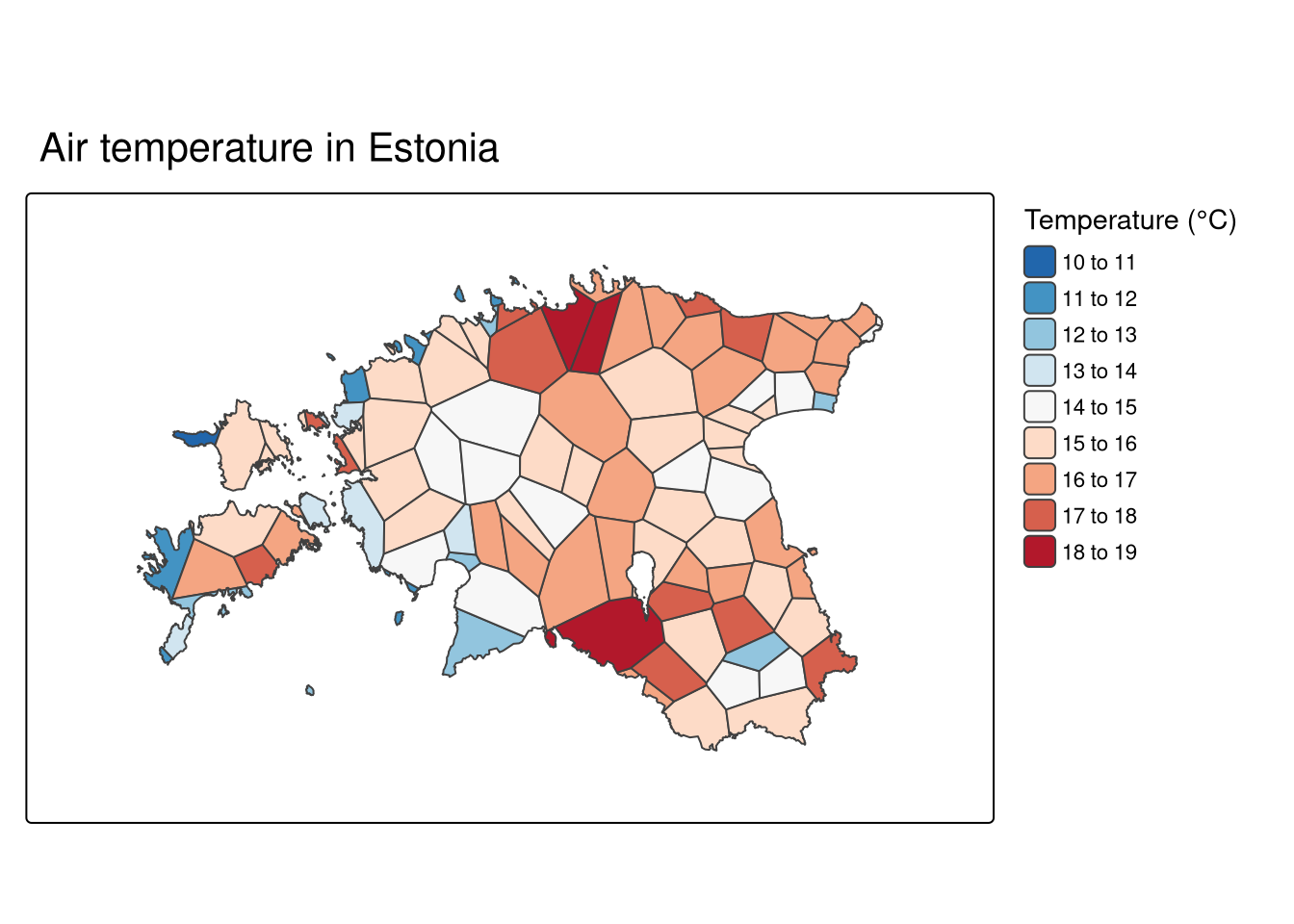 Air temperature in Estonia

Temperature (°C)
10 to 11
11 to 12
12 to 13
13 to 14
14 to 15
15 to 16
16 to 17
17 to 18
18 to 19